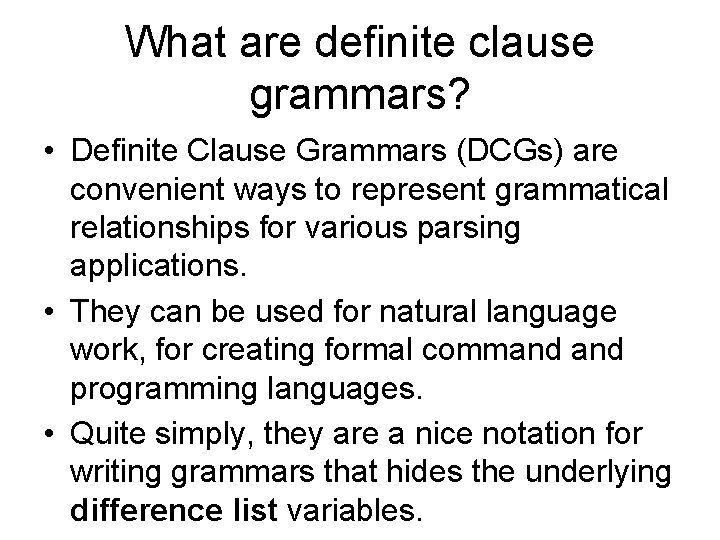 What are definite clause grammars?

• Definite Clause Grammars (DCGs) are convenient ways to represent grammatical relationships for various parsing applications.

• They can be used for natural language work, for creating formal command and programming languages.

• Quite simply, they are a nice notation for writing grammars that hides the underlying difference list variables.